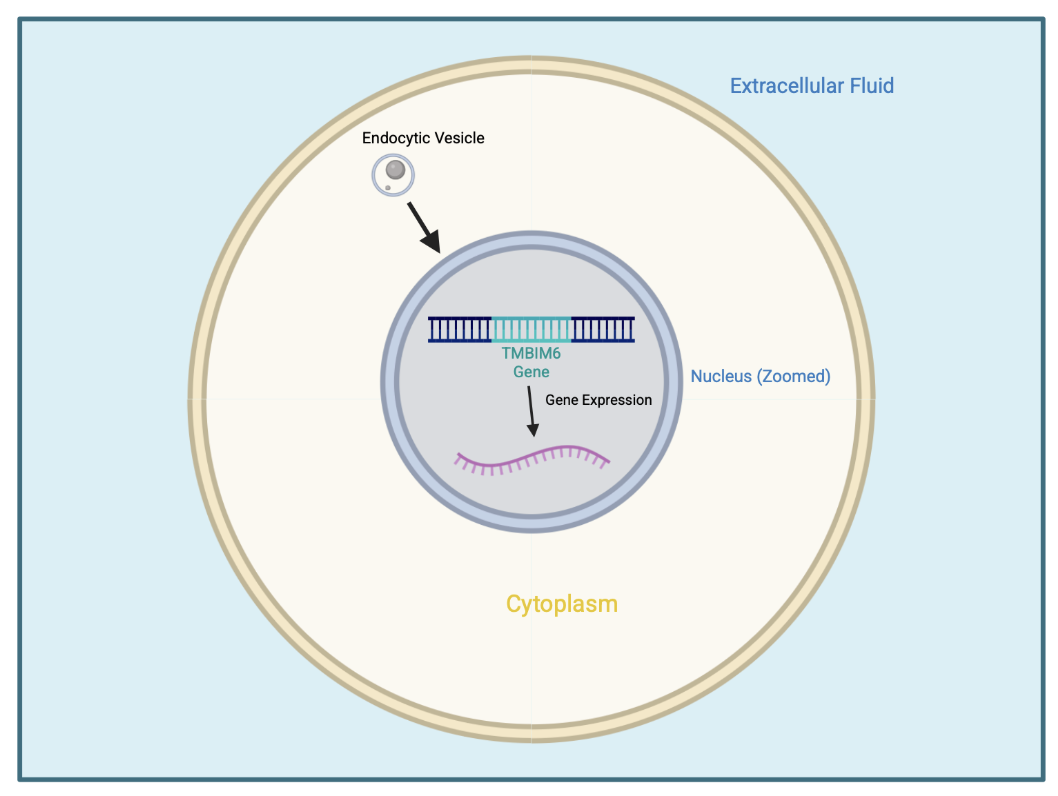 Extracellular Fluid

Endocytic Vesicle

TMBIM6 Gene

Nucleus (Zoomed)

Gene Expression

Cytoplasm